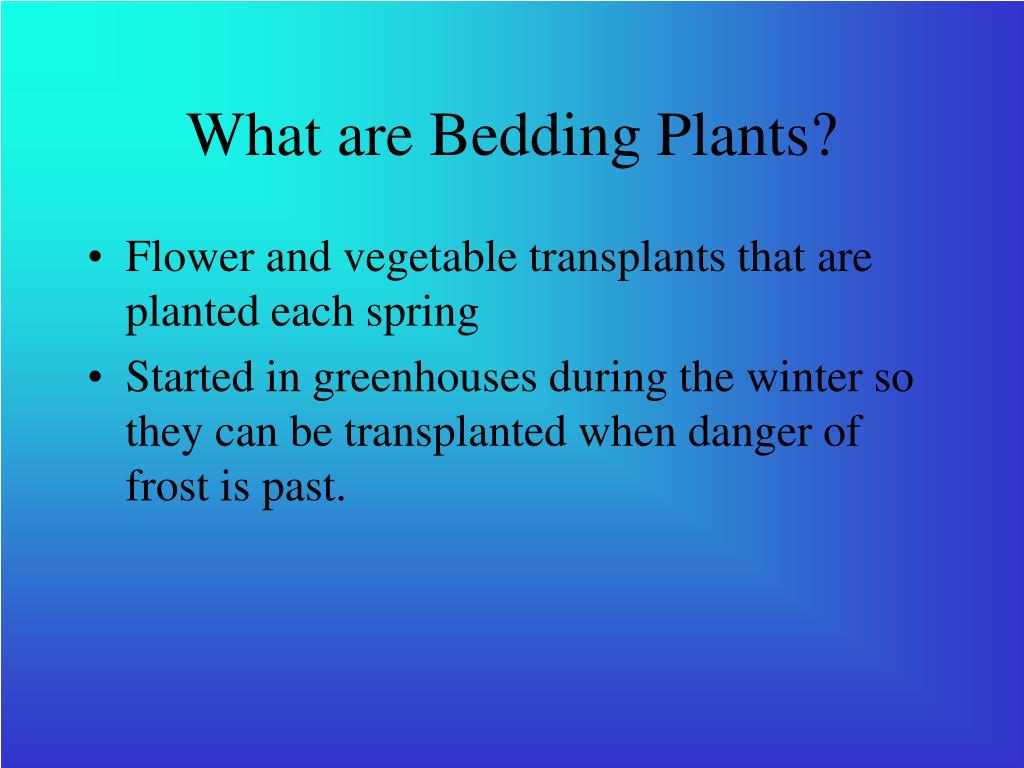 What are Bedding Plants?

• Flower and vegetable transplants that are planted each spring
• Started in greenhouses during the winter so they can be transplanted when danger of frost is past.